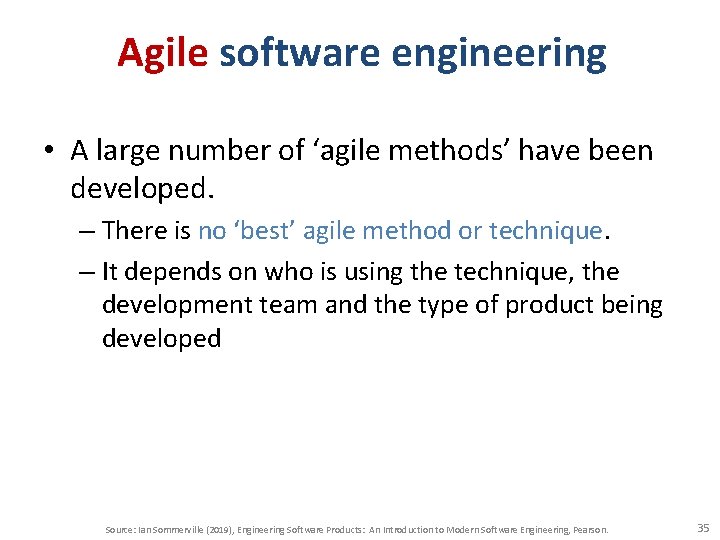 Agile software engineering

• A large number of ‘agile methods’ have been developed.

– There is no ‘best’ agile method or technique.

– It depends on who is using the technique, the development team and the type of product being developed

Source: Ian Sommerville (2019), Engineering Software Products: An Introduction to Modern Software Engineering, Pearson.

35